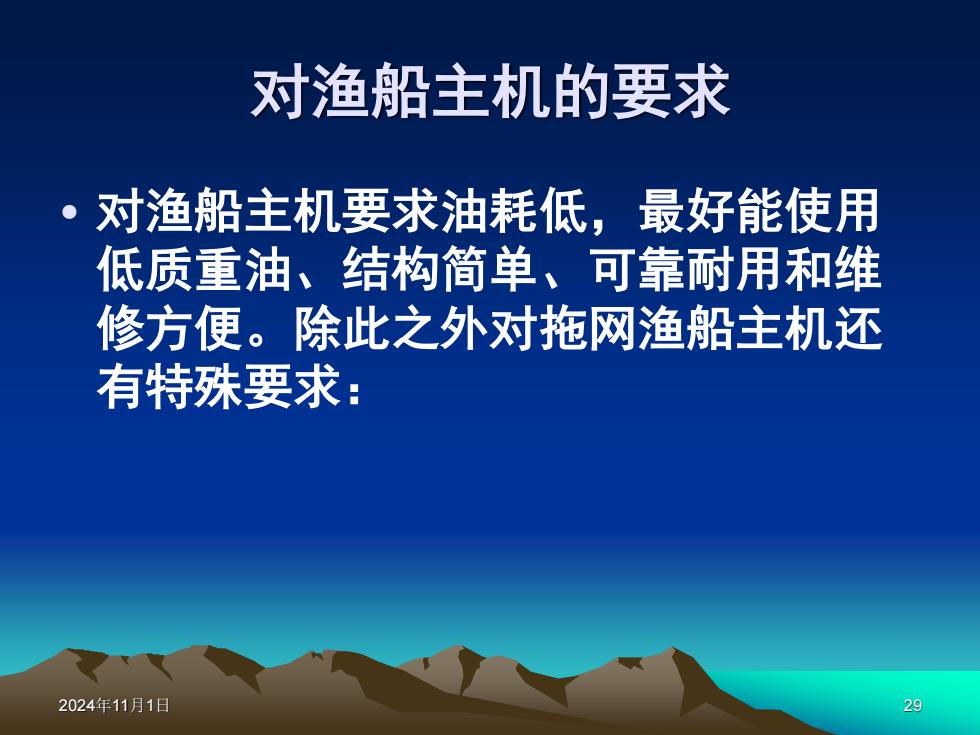 对渔船主机的要求

• 对渔船主机要求油耗低，最好能使用低质重油、结构简单、可靠耐用和维修方便。除此之外对拖网渔船主机还有特殊要求：

2024年11月1日

29